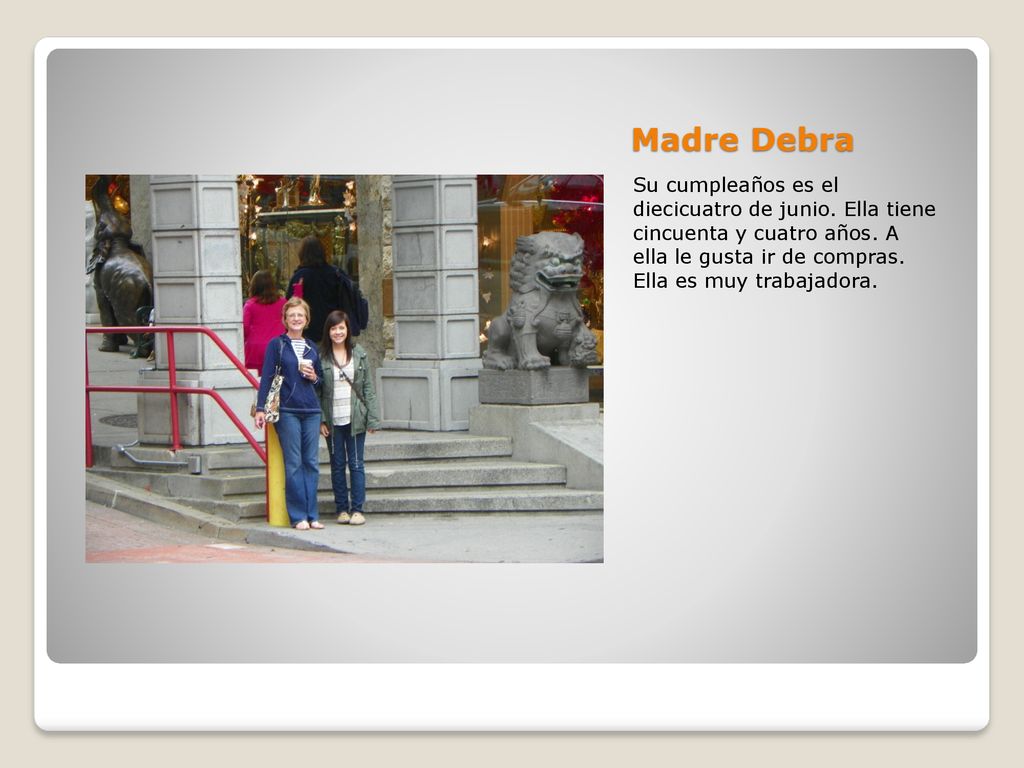 Madre Debra

Su cumpleaños es el diecicuatro de junio. Ella tiene cincuenta y cuatro años. A ella le gusta ir de compras. Ella es muy trabajadora.